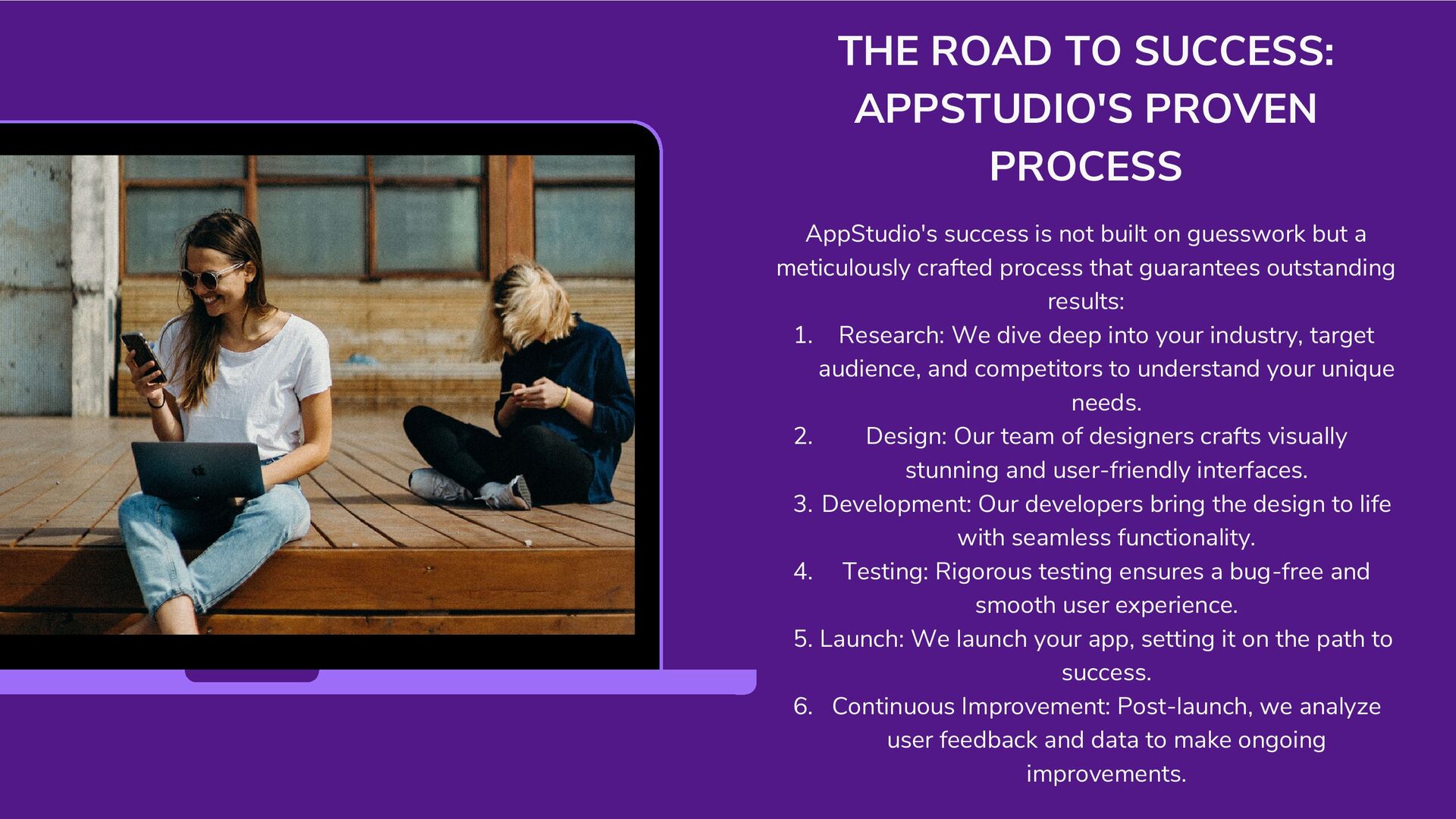 THE ROAD TO SUCCESS: APPSTUDIO'S PROVEN PROCESS

AppStudio's success is not built on guesswork but a meticulously crafted process that guarantees outstanding results:
1. Research: We dive deep into your industry, target audience, and competitors to understand your unique needs.
2. Design: Our team of designers crafts visually stunning and user-friendly interfaces.
3. Development: Our developers bring the design to life with seamless functionality.
4. Testing: Rigorous testing ensures a bug-free and smooth user experience.
5. Launch: We launch your app, setting it on the path to success.
6. Continuous Improvement: Post-launch, we analyze user feedback and data to make ongoing improvements.